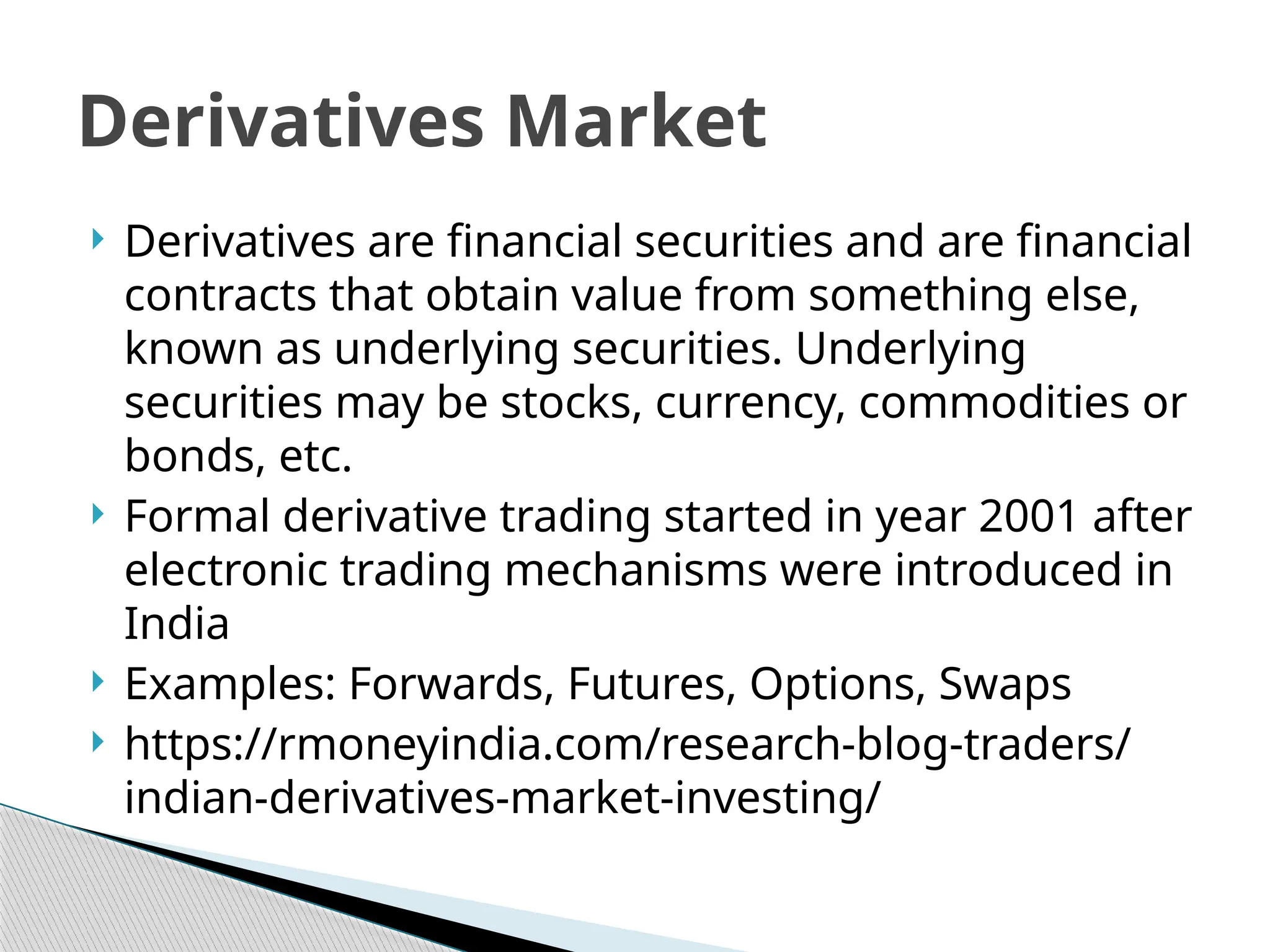 Derivatives Market

Derivatives are financial securities and are financial contracts that obtain value from something else, known as underlying securities. Underlying securities may be stocks, currency, commodities or bonds, etc.

Formal derivative trading started in year 2001 after electronic trading mechanisms were introduced in India

Examples: Forwards, Futures, Options, Swaps

https://rmoneyindia.com/research-blog-traders/indian-derivatives-market-investing/